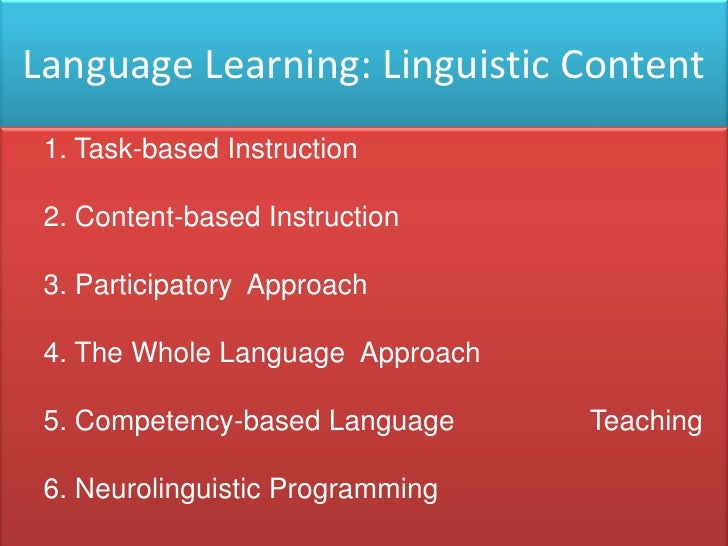 Language Learning: Linguistic Content

1. Task-based Instruction

2. Content-based Instruction

3. Participatory Approach

4. The Whole Language Approach

5. Competency-based Language Teaching

6. Neurolinguistic Programming